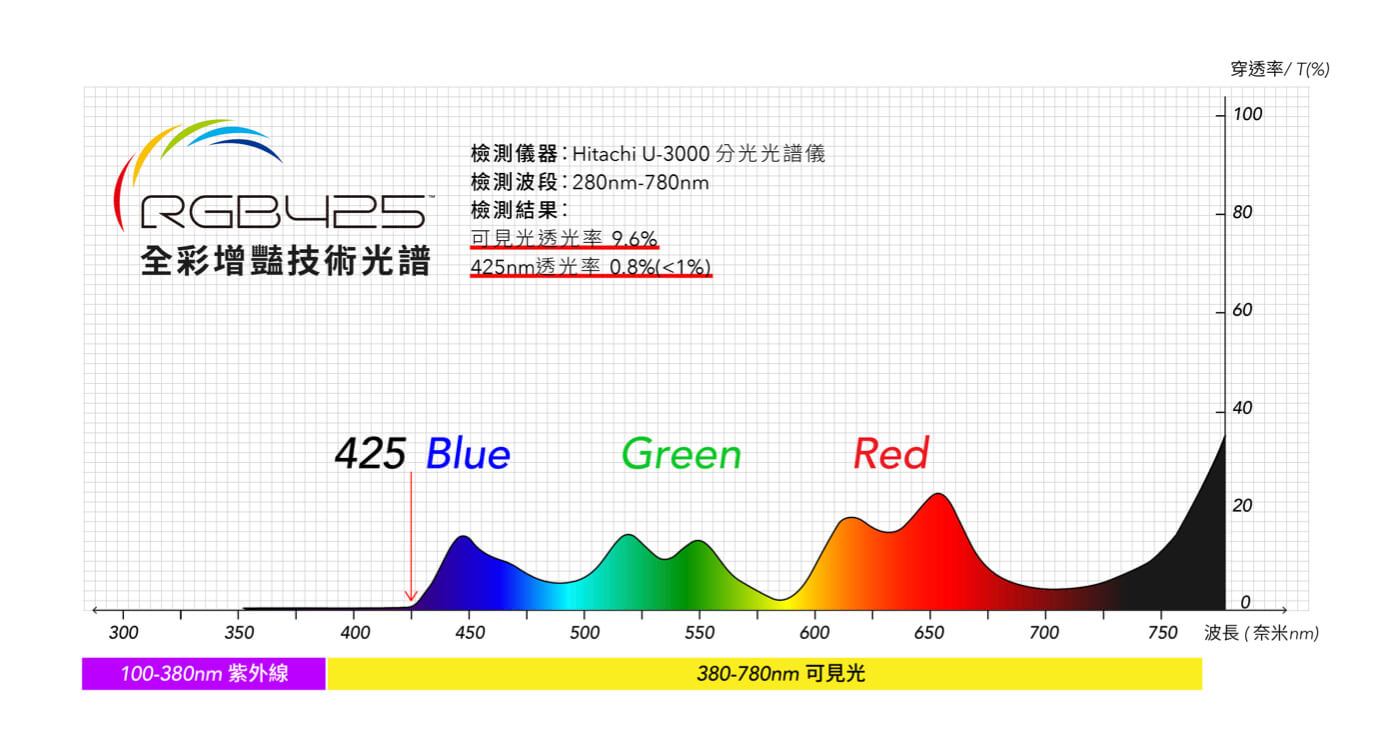 穿透率/ T(%)

RGB425™
全彩增豔技術光譜

檢測儀器：Hitachi U-3000 分光光譜儀
檢測波段：280nm-780nm
檢測結果：
可見光透光率 9.6%
425nm透光率 0.8%(<1%)

100
80
60
40
20
0

425 Blue Green Red

300 350 400 450 500 550 600 650 700 750 波長 ( 奈米nm)

100-380nm 紫外線

380-780nm 可見光